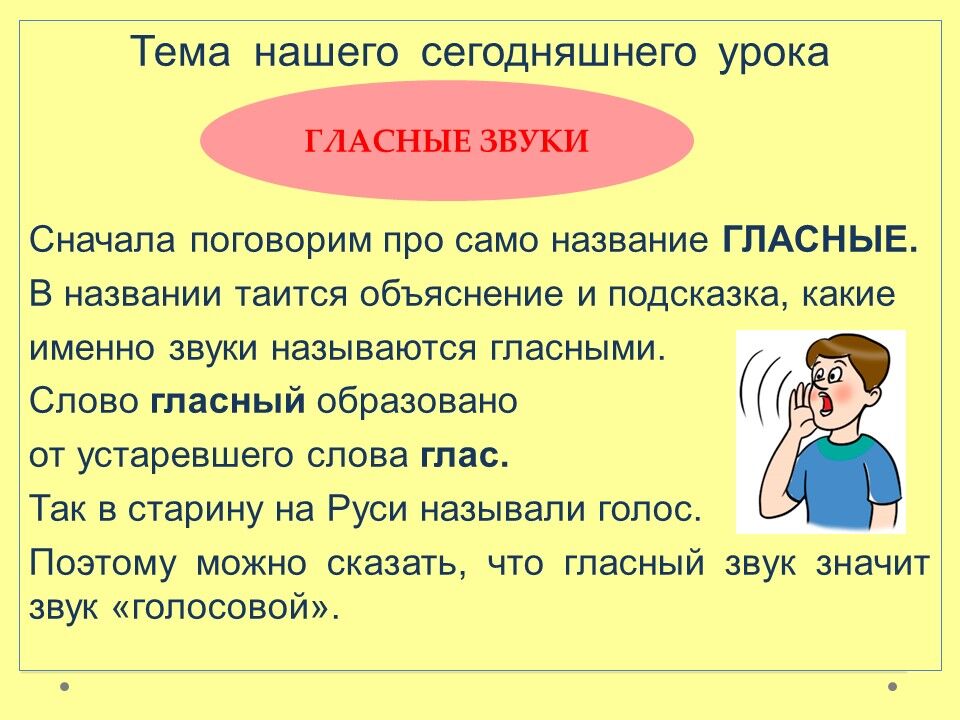 Тема нашего сегодняшнего урока

ГЛАСНЫЕ ЗВУКИ

Сначала поговорим про само название ГЛАСНЫЕ.
В названии таится объяснение и подсказка, какие именно звуки называются гласными.
Слово гласный образовано от устаревшего слова глас.
Так в старину на Руси называли голос.
Поэтому можно сказать, что гласный звук значит звук «голосовой».